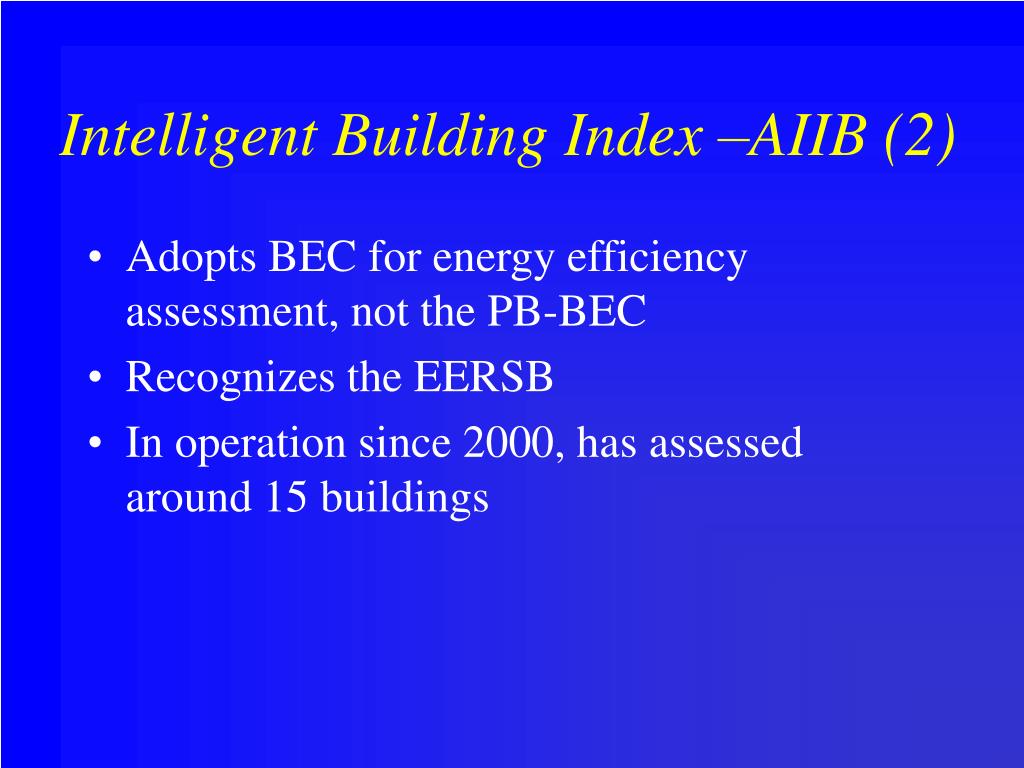 Intelligent Building Index –AIIB (2)

• Adopts BEC for energy efficiency assessment, not the PB-BEC
• Recognizes the EERSB
• In operation since 2000, has assessed around 15 buildings